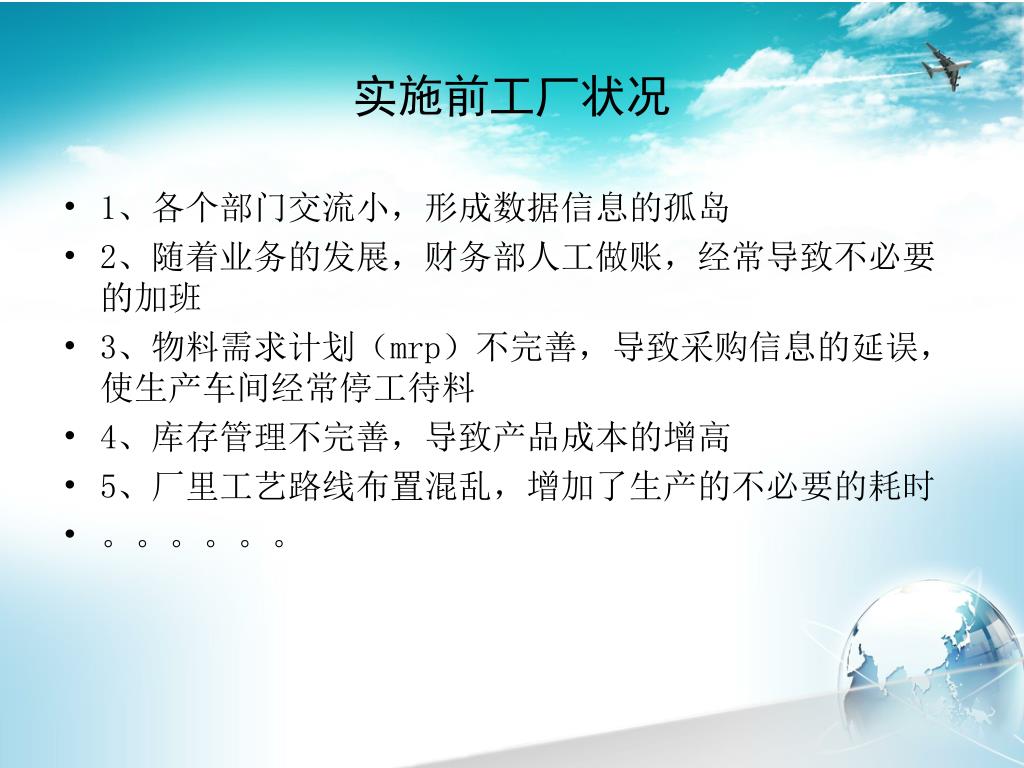 实施前工厂状况

• 1、各个部门交流小，形成数据信息的孤岛
• 2、随着业务的发展，财务部人工做账，经常导致不必要的加班
• 3、物料需求计划（mrp）不完善，导致采购信息的延误，使生产车间经常停工待料
• 4、库存管理不完善，导致产品成本的增高
• 5、厂里工艺路线布置混乱，增加了生产的不必要的耗时
• 。。。。。。